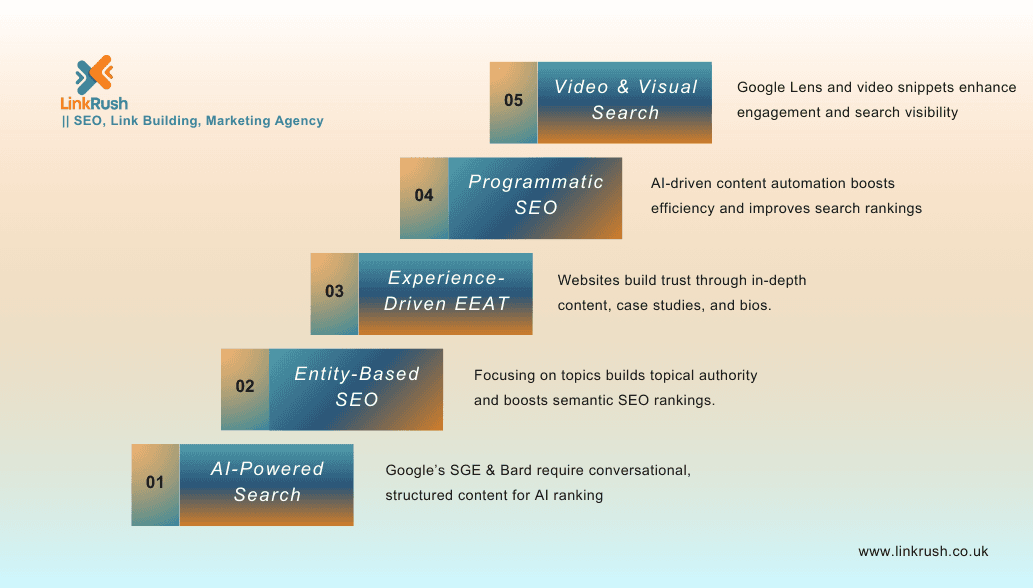 LinkRush
|| SEO, Link Building, Marketing Agency

05 Video & Visual Search
Google Lens and video snippets enhance engagement and search visibility

04 Programmatic SEO
AI-driven content automation boosts efficiency and improves search rankings

03 Experience-Driven EEAT
Websites build trust through in-depth content, case studies, and bios.

02 Entity-Based SEO
Focusing on topics builds topical authority and boosts semantic SEO rankings.

01 AI-Powered Search
Google's SGE & Bard require conversational, structured content for AI ranking

www.linkrush.co.uk